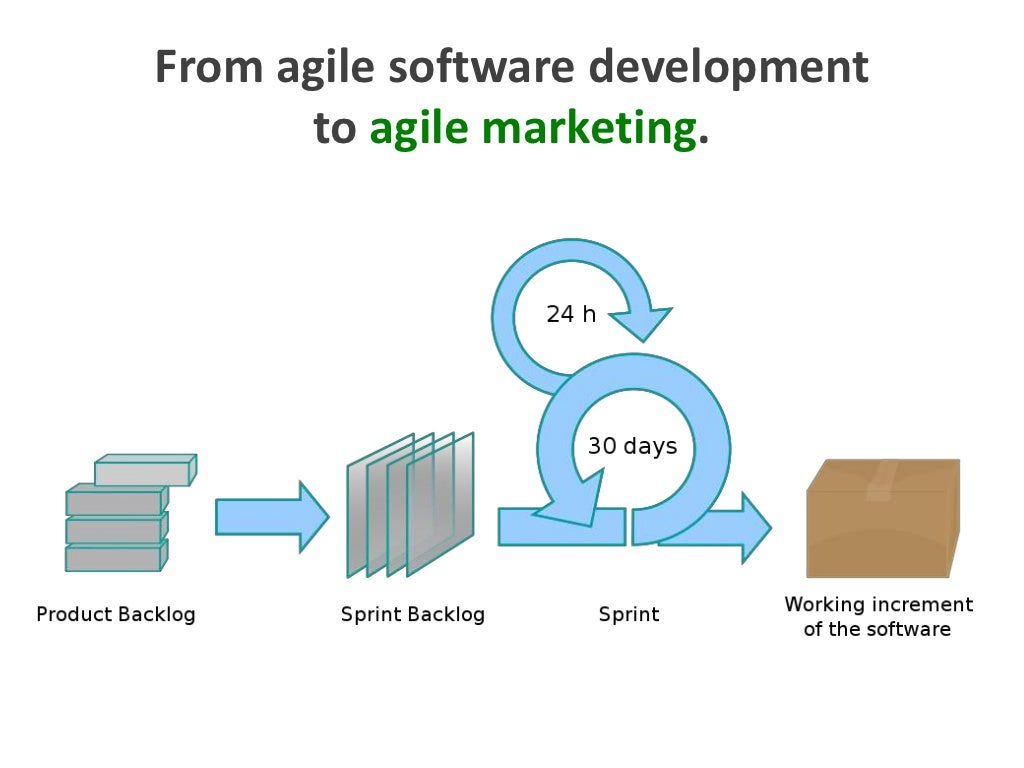 From agile software development to agile marketing.

24 h

30 days

Product Backlog

Sprint Backlog

Sprint

Working increment of the software